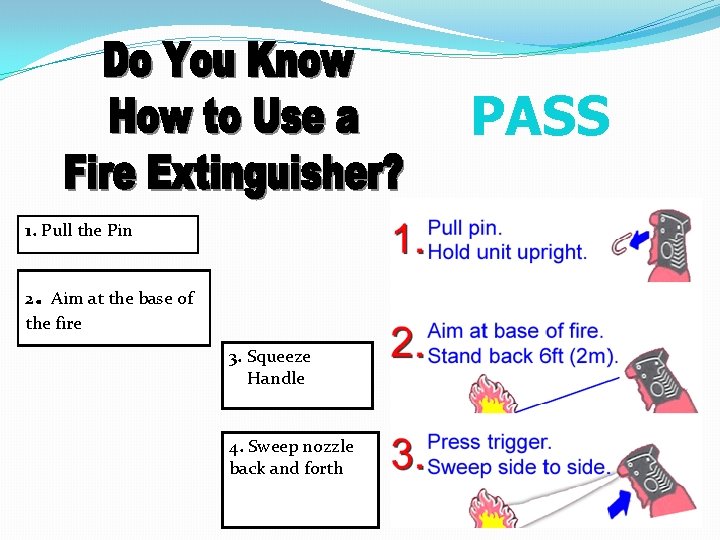 Do You Know How to Use a Fire Extinguisher?

PASS

1. Pull the Pin

2. Aim at the base of the fire

3. Squeeze Handle

4. Sweep nozzle back and forth

1. Pull pin.
Hold unit upright.

2. Aim at base of fire.
Stand back 6ft (2m).

3. Press trigger.
Sweep side to side.